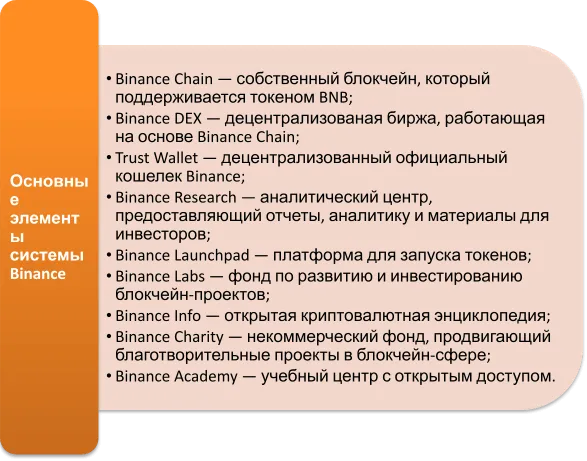 Основные элементы системы Binance

• Binance Chain — собственный блокчейн, который поддерживается токеном BNB;
• Binance DEX — децентрализованая биржа, работающая на основе Binance Chain;
• Trust Wallet — децентрализованный официальный кошелек Binance;
• Binance Research — аналитический центр, предоставляющий отчеты, аналитику и материалы для инвесторов;
• Binance Launchpad — платформа для запуска токенов;
• Binance Labs — фонд по развитию и инвестированию блокчейн-проектов;
• Binance Info — открытая криптовалютная энциклопедия;
• Binance Charity — некоммерческий фонд, продвигающий благотворительные проекты в блокчейн-сфере;
• Binance Academy — учебный центр с открытым доступом.